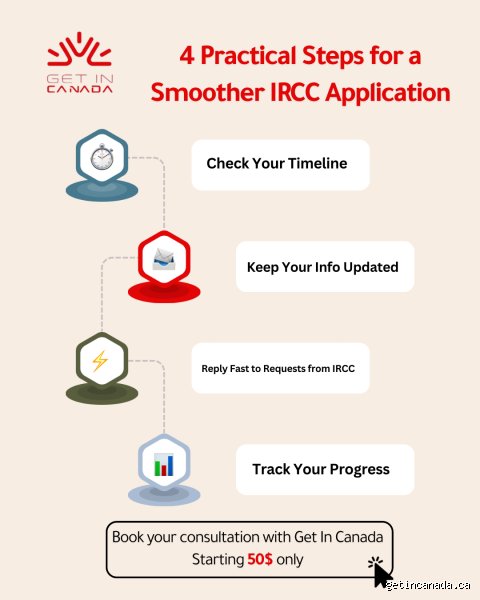 GET IN CANADA

4 Practical Steps for a Smoother IRCC Application

Check Your Timeline

Keep Your Info Updated

Reply Fast to Requests from IRCC

Track Your Progress

Book your consultation with Get In Canada Starting 50$ only

getincanada.ca